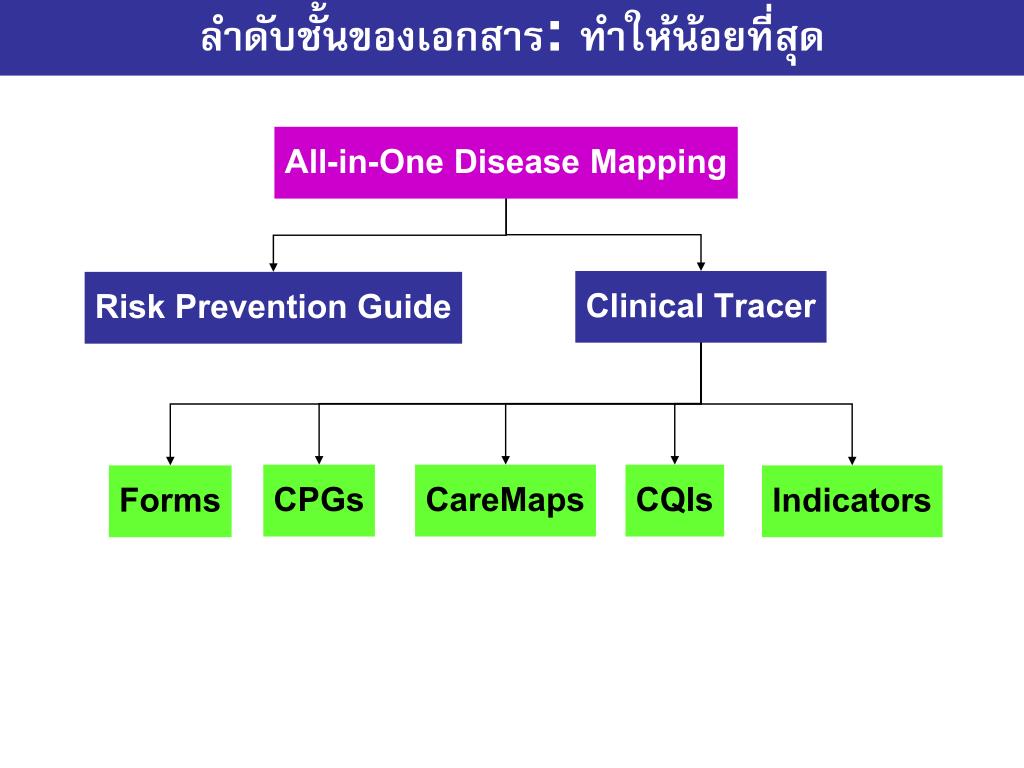 ลำดับชั้นของเอกสาร: ทำให้น้อยที่สุด

All-in-One Disease Mapping

Risk Prevention Guide

Clinical Tracer

Forms

CPGs

CareMaps

CQIs

Indicators